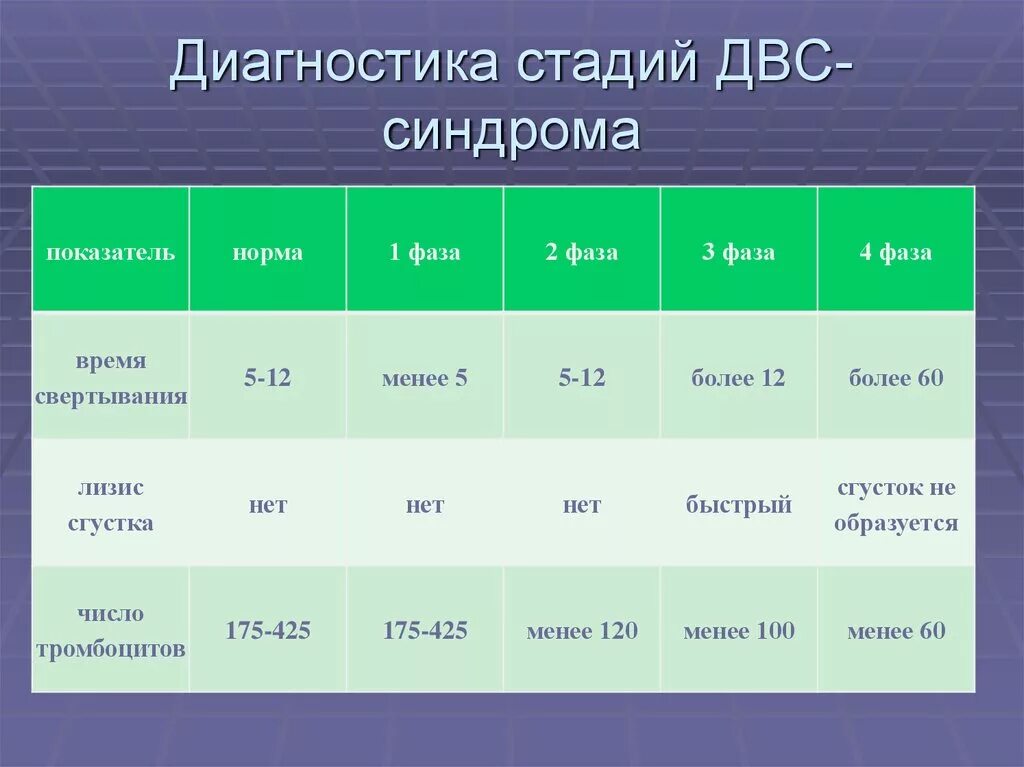 Диагностика стадий ДВС-синдрома

| показатель | норма | 1 фаза | 2 фаза | 3 фаза | 4 фаза |
|---|---|---|---|---|---|
| время свертывания | 5-12 | менее 5 | 5-12 | более 12 | более 60 |
| лизис сгустка | нет | нет | нет | быстрый | сгусток не образуется |
| число тромбоцитов | 175-425 | 175-425 | менее 120 | менее 100 | менее 60 |